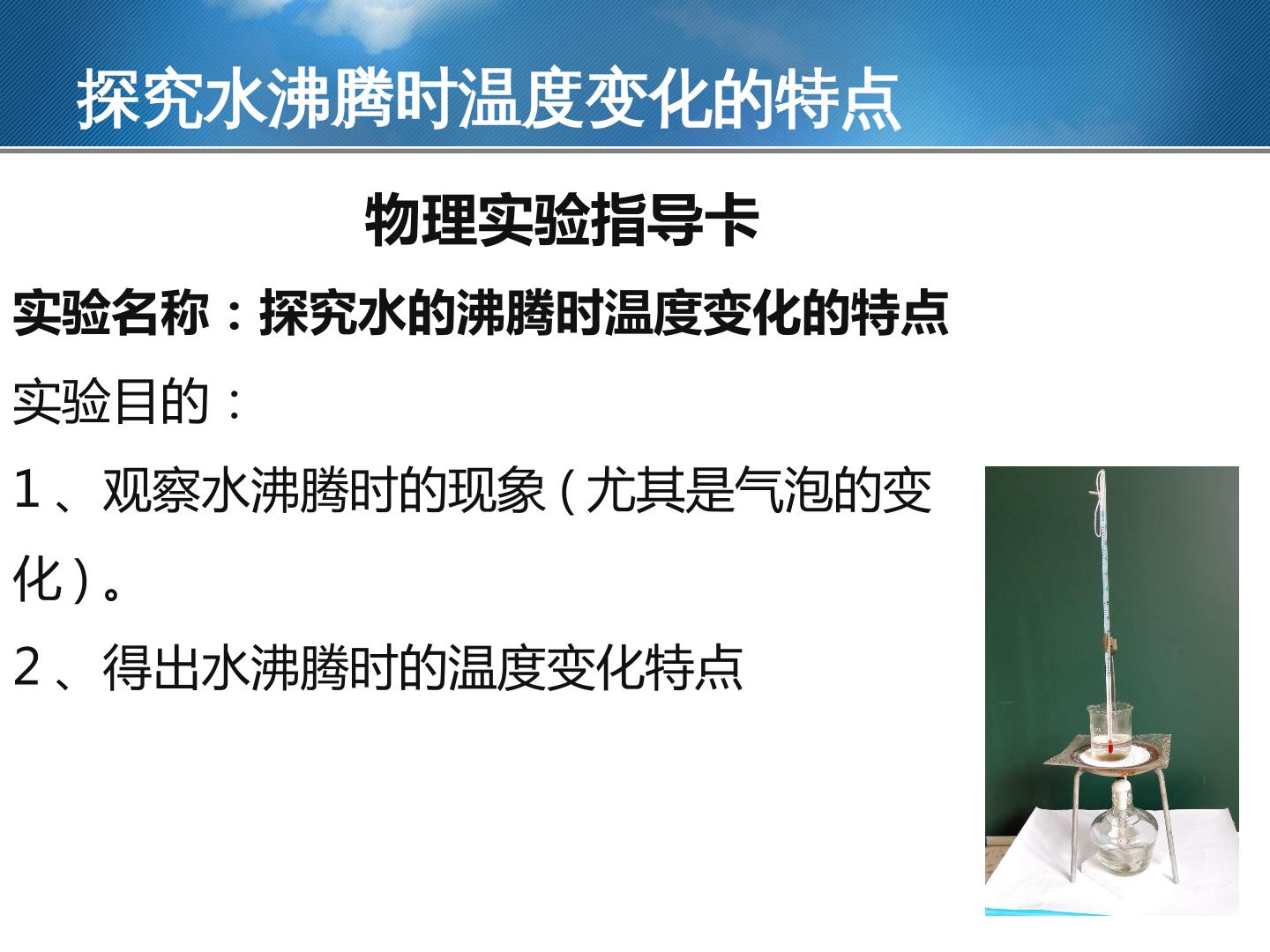 探究水沸腾时温度变化的特点

物理实验指导卡

实验名称：探究水的沸腾时温度变化的特点

实验目的：

1、观察水沸腾时的现象（尤其是气泡的变化）。

2、得出水沸腾时的温度变化特点